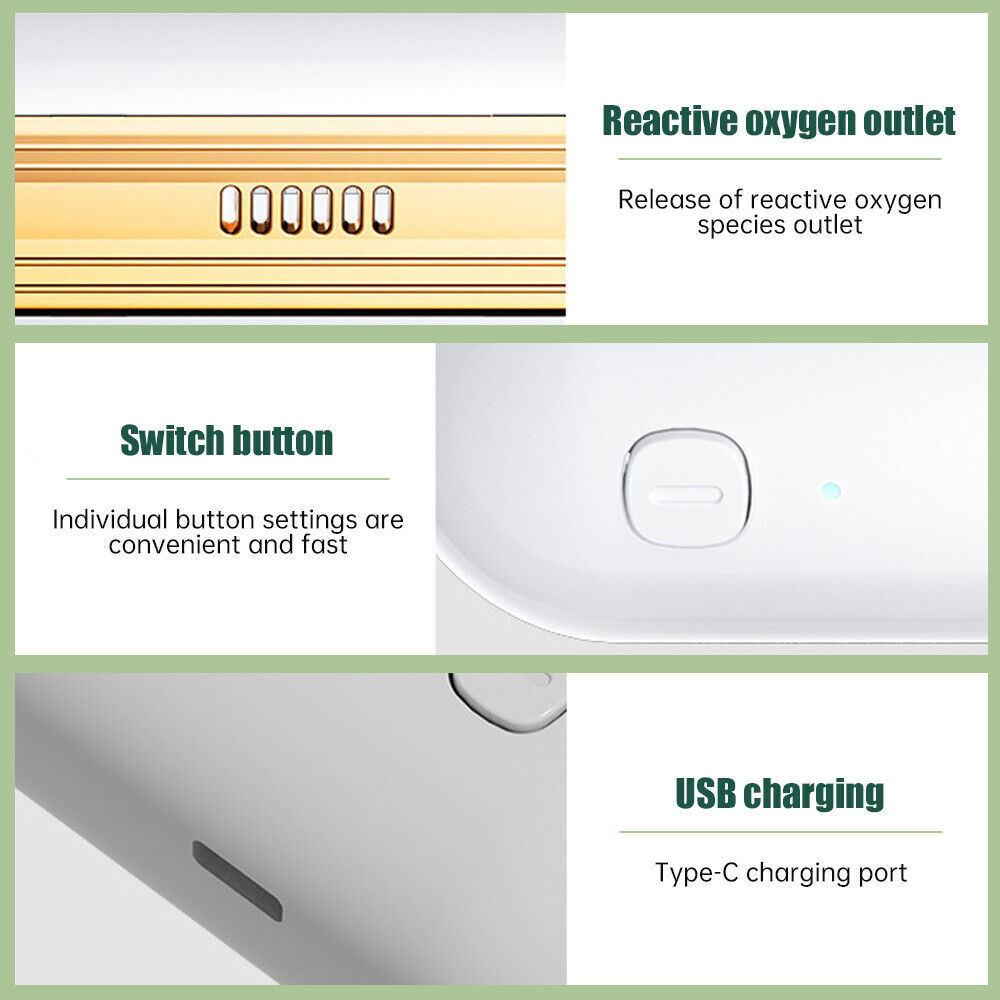 Reactive oxygen outlet

Release of reactive oxygen species outlet

Switch button

Individual button settings are convenient and fast

USB charging

Type-C charging port